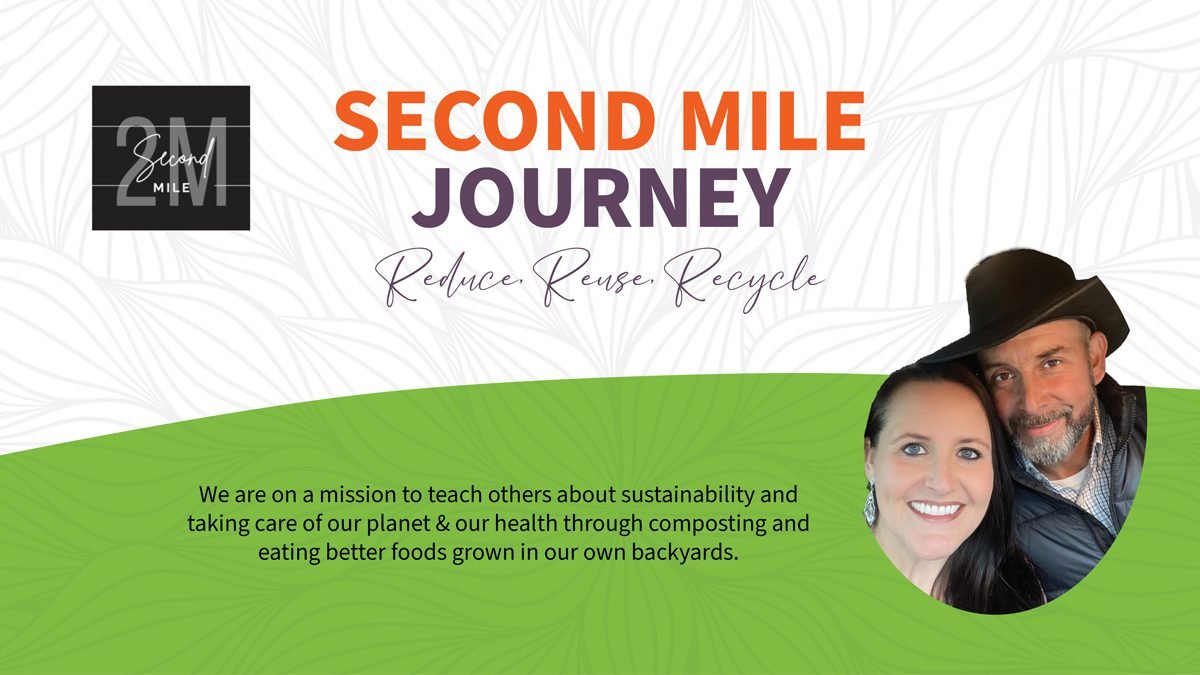 2M Second MILE

SECOND MILE JOURNEY

Reduce, Reuse, Recycle

We are on a mission to teach others about sustainability and taking care of our planet & our health through composting and eating better foods grown in our own backyards.